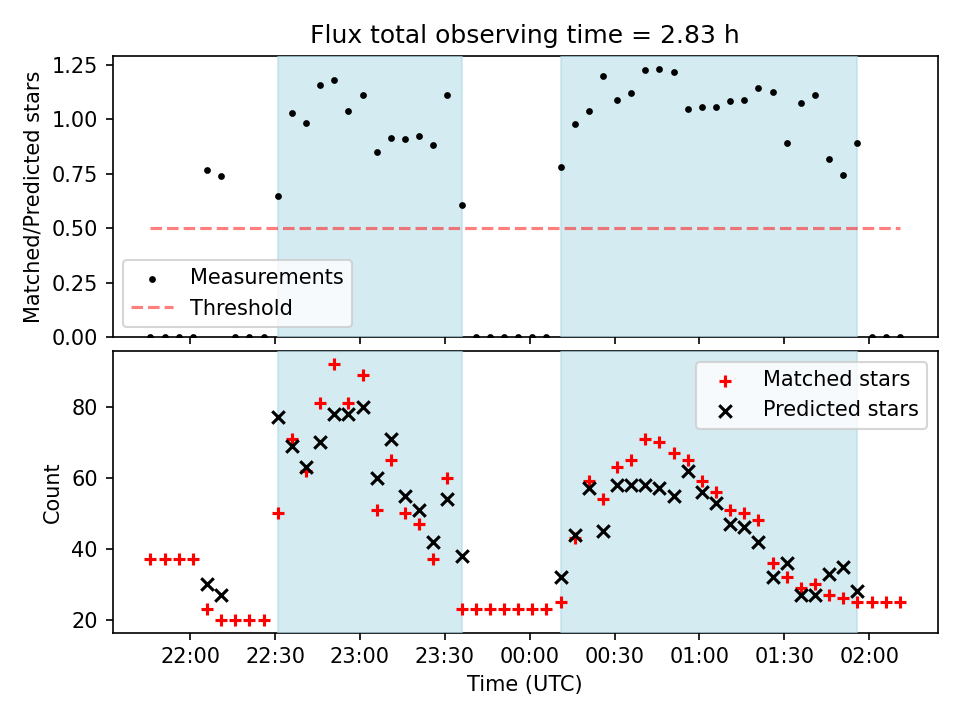 Flux total observing time = 2.83 h

Matched/Predicted stars

1.25
1.00
0.75
0.50
0.25
0.00

Measurements
Threshold

Count

80
60
40
20

Matched stars
Predicted stars

22:00
22:30
23:00
23:30
00:00
00:30
01:00
01:30
02:00

Time (UTC)